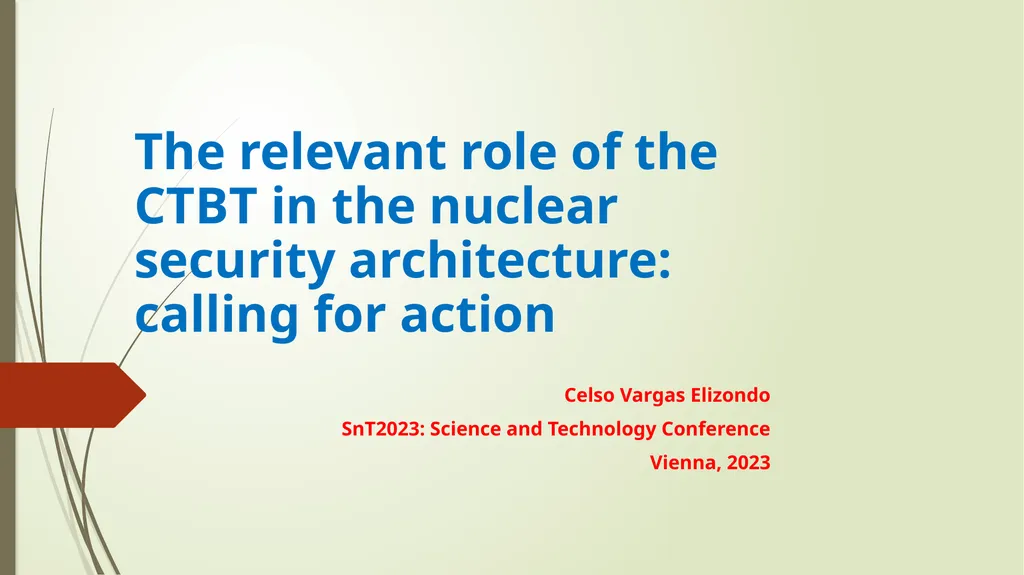 The relevant role of the CTBT in the nuclear security architecture: calling for action

Celso Vargas Elizondo

SnT2023: Science and Technology Conference

Vienna, 2023